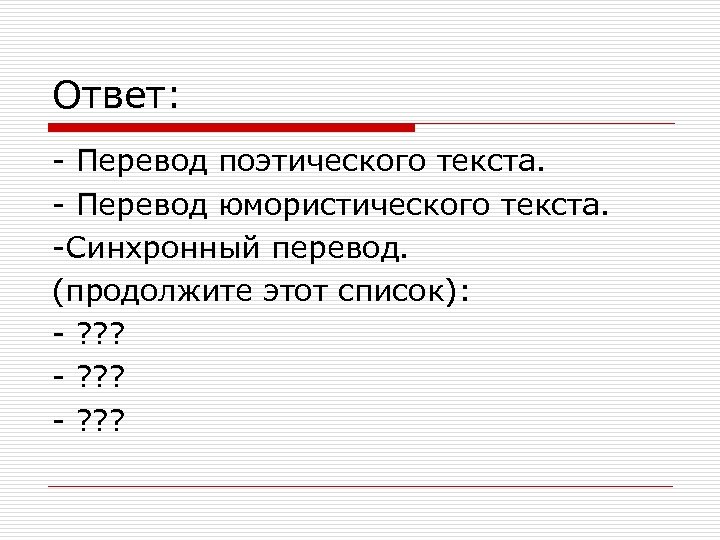 Ответ:

- Перевод поэтического текста.
- Перевод юмористического текста.
-Синхронный перевод.
(продолжите этот список):
- ???
- ???
- ???